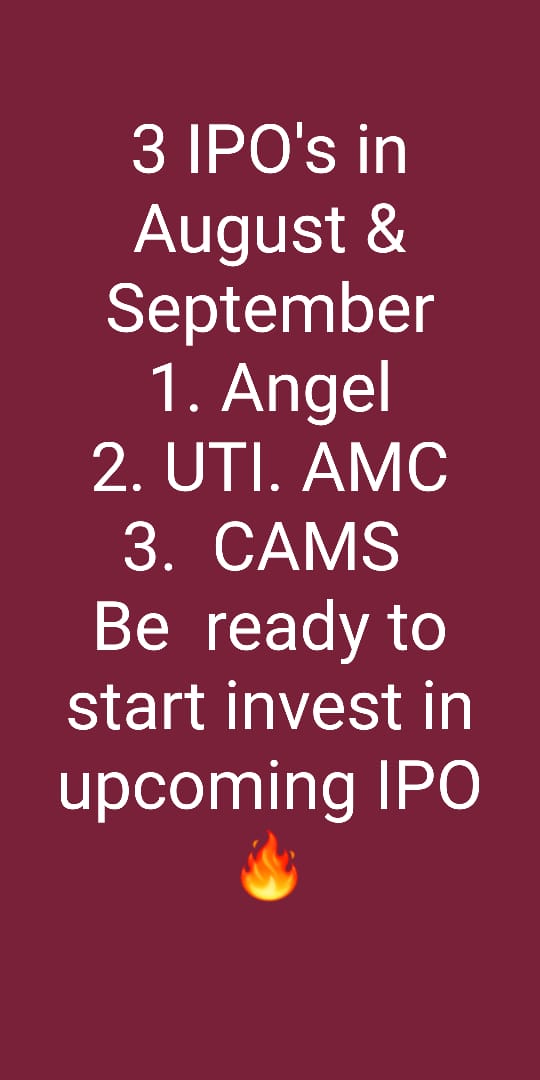 3 IPO's in August & September
1. Angel
2. UTI. AMC
3. CAMS
Be ready to start invest in upcoming IPO
🔥